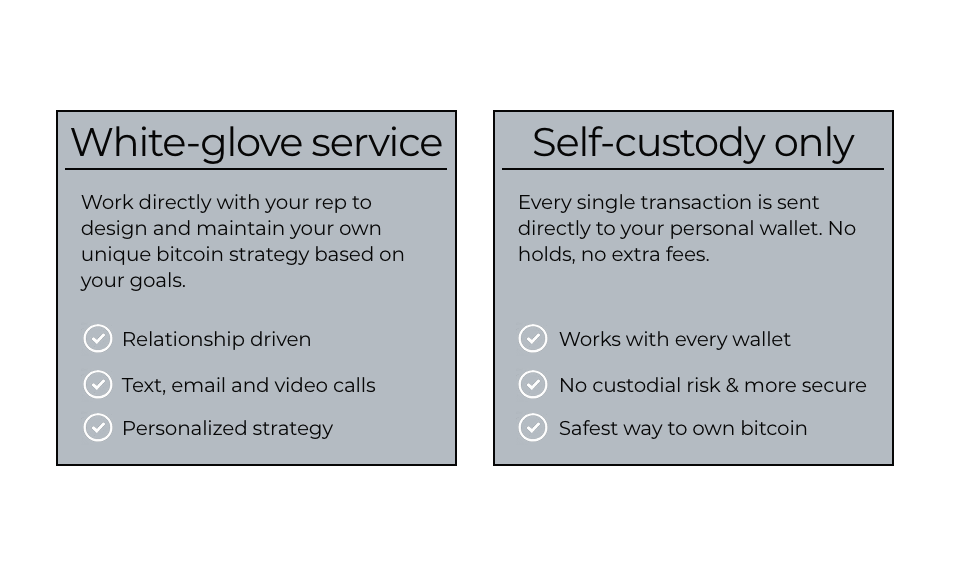 White-glove service

Work directly with your rep to design and maintain your own unique bitcoin strategy based on your goals.

Relationship driven

Text, email and video calls

Personalized strategy

Self-custody only

Every single transaction is sent directly to your personal wallet. No holds, no extra fees.

Works with every wallet

No custodial risk & more secure

Safest way to own bitcoin